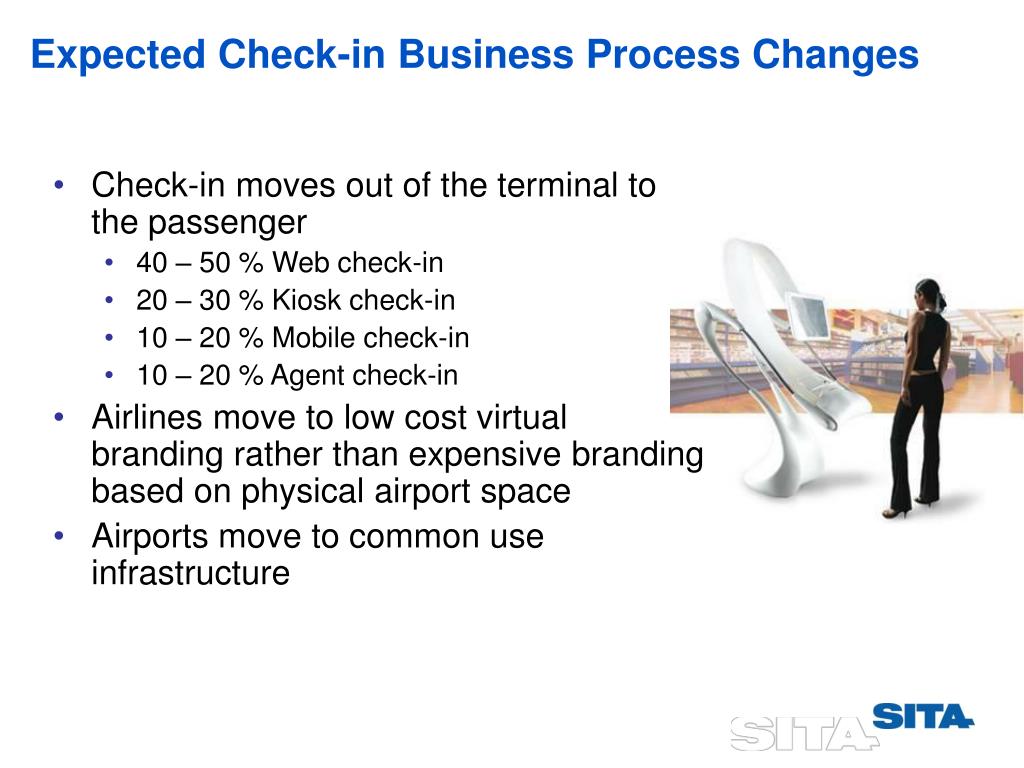 Expected Check-in Business Process Changes

• Check-in moves out of the terminal to the passenger
  • 40 – 50 % Web check-in
  • 20 – 30 % Kiosk check-in
  • 10 – 20 % Mobile check-in
  • 10 – 20 % Agent check-in
• Airlines move to low cost virtual branding rather than expensive branding based on physical airport space
• Airports move to common use infrastructure

SITA SITA